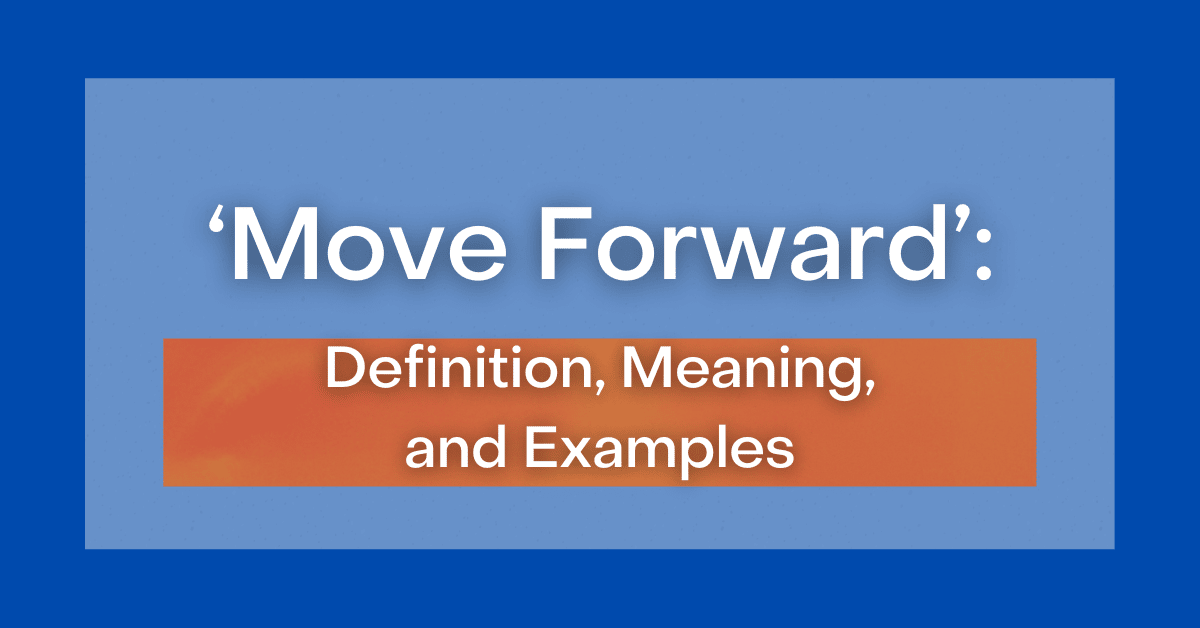 ‘Move Forward’:

Definition, Meaning, and Examples